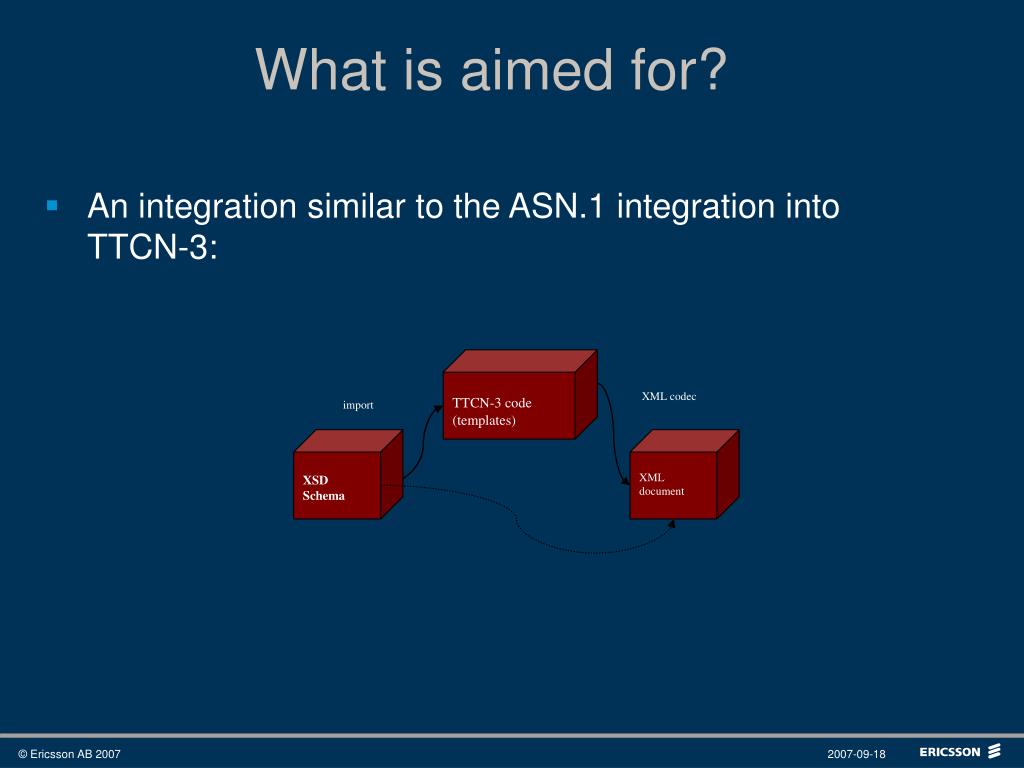 What is aimed for?

An integration similar to the ASN.1 integration into TTCN-3:

import

TTCN-3 code (templates)

XML codec

XSD Schema

XML document

© Ericsson AB 2007

2007-09-18

ERICSSON